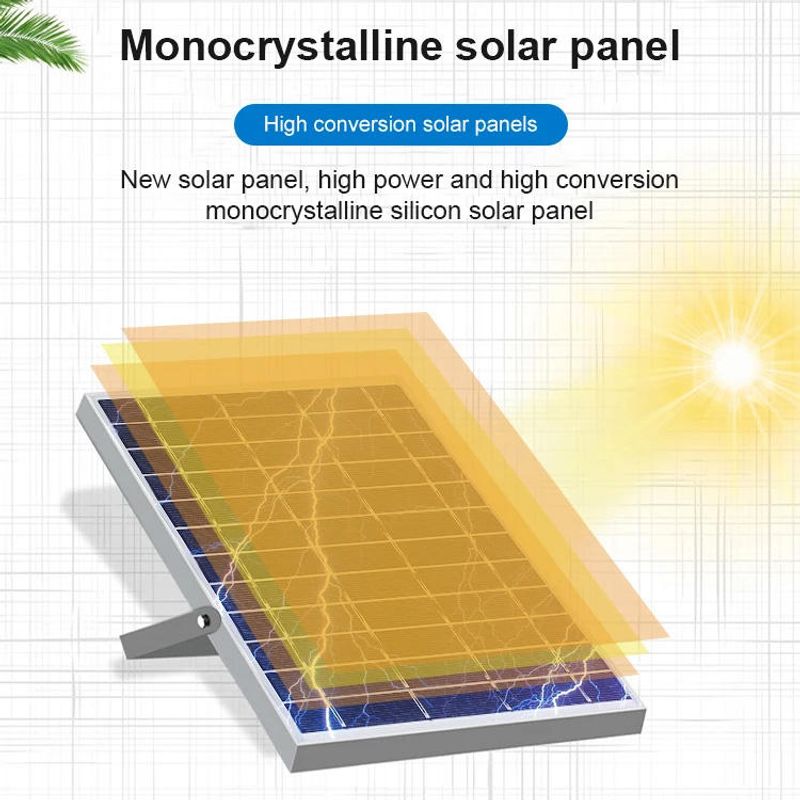 Monocrystalline solar panel

High conversion solar panels

New solar panel, high power and high conversion monocrystalline silicon solar panel